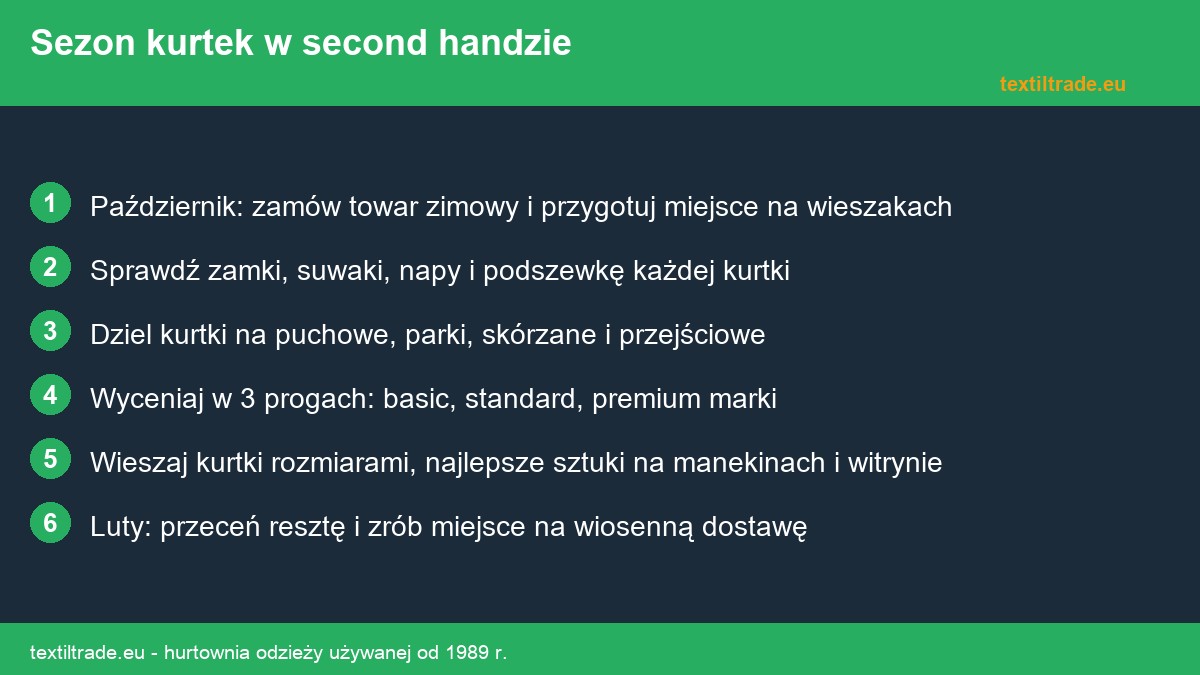 Sezon kurtek w second handzie

textiltrade.eu

1 Październik: zamów towar zimowy i przygotuj miejsce na wieszakach

2 Sprawdź zamki, suwaki, napy i podszewkę każdej kurtki

3 Dziel kurtki na puchowe, parki, skórzane i przejściowe

4 Wyceniaj w 3 progach: basic, standard, premium marki

5 Wieszaj kurtki rozmiarami, najlepsze sztuki na manekinach i witrynie

6 Luty: przeceń resztę i zrób miejsce na wiosenną dostawę

textiltrade.eu - hurtownia odzieży używanej od 1989 r.